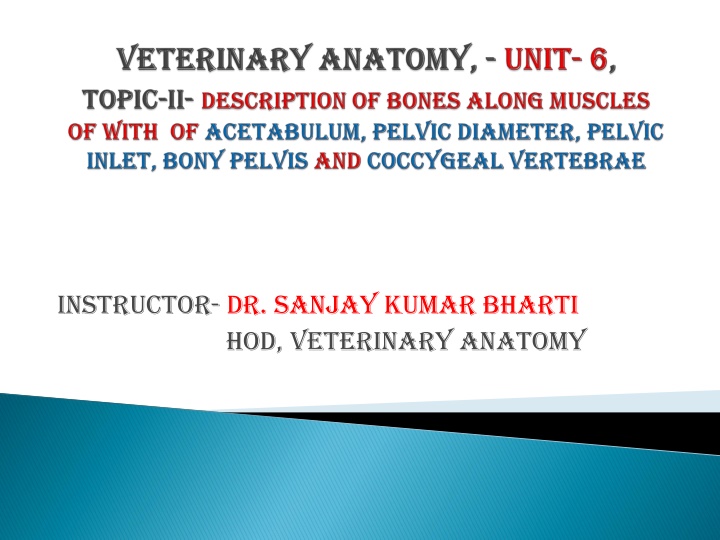 VETERINARY ANATOMY, - UNIT- 6,
TOPIC-II- DESCRIPTION OF BONES ALONG MUSCLES OF WITH OF ACETABULUM, PELVIC DIAMETER, PELVIC INLET, BONY PELVIS AND COCCYGEAL VERTEBRAE

INSTRUCTOR- DR. SANJAY KUMAR BHARTI
HOD, VETERINARY ANATOMY